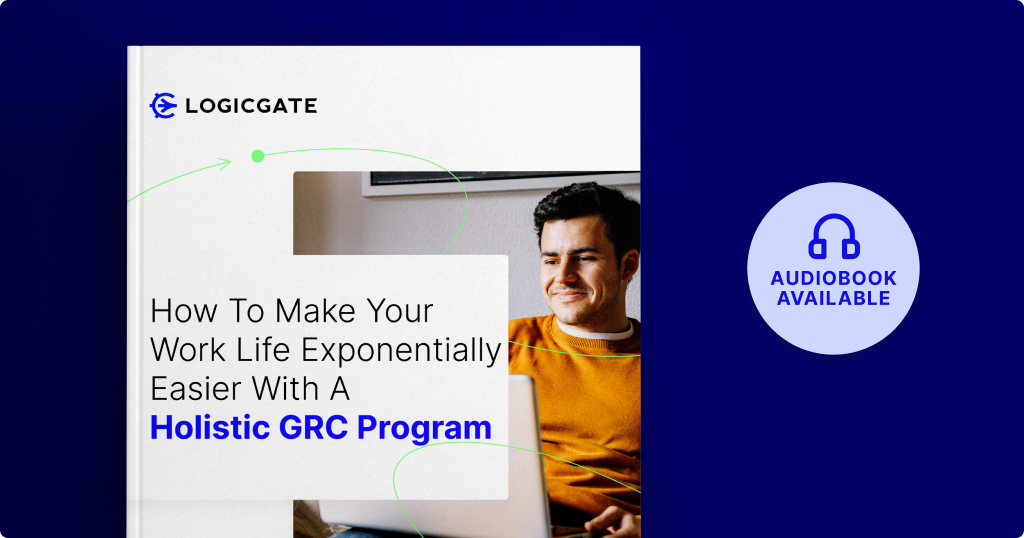 LOGICGATE

How To Make Your Work Life Exponentially Easier With A Holistic GRC Program

AUDIOBOOK AVAILABLE